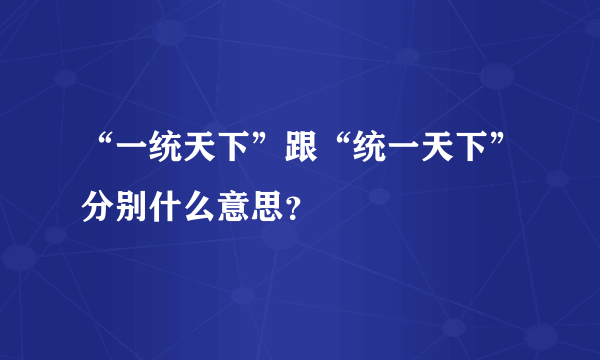 “一统天下”跟“统一天下”分别什么意思？